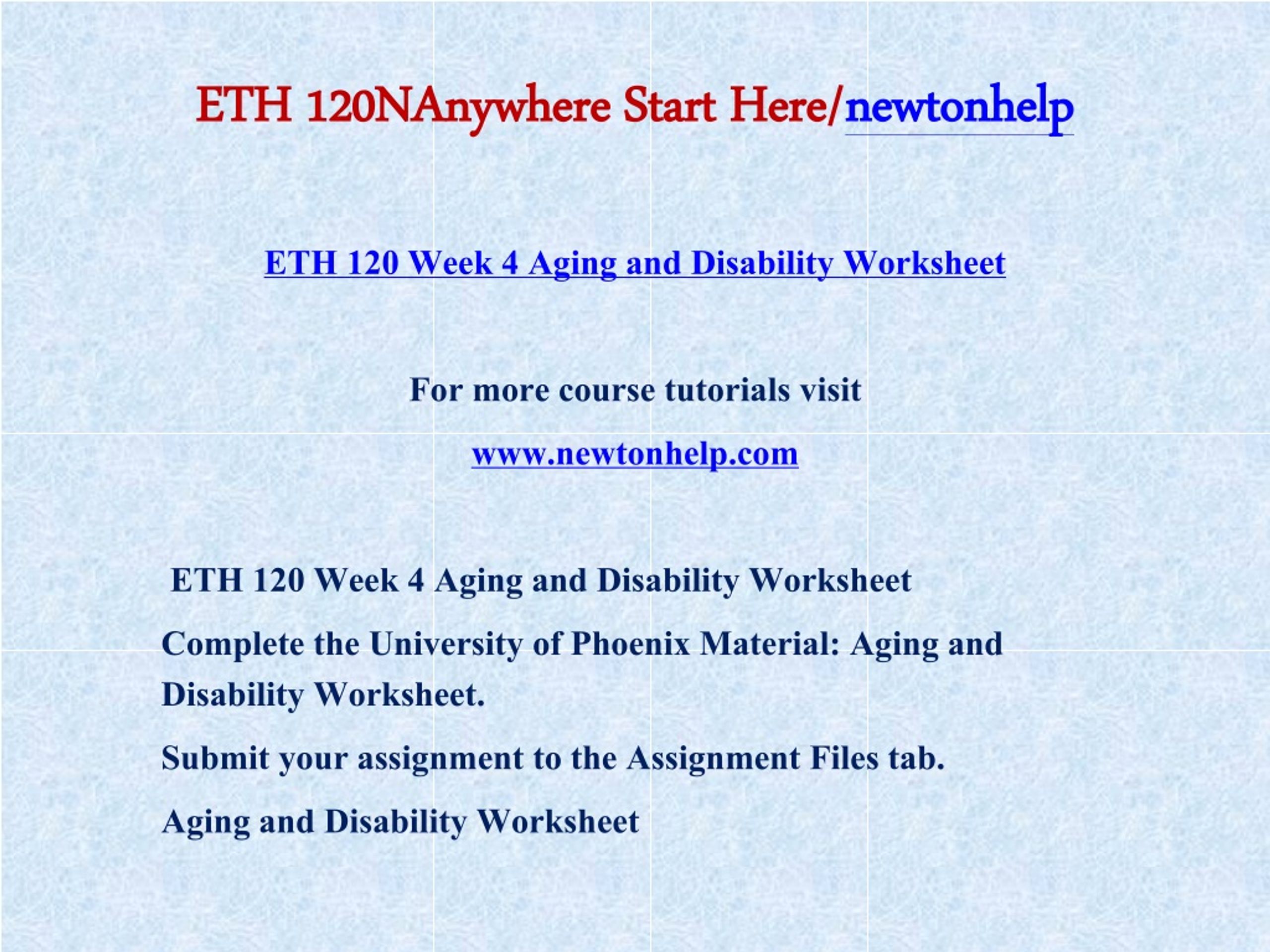 ETH 120NAnywhere Start Here/newtonhelp

ETH 120 Week 4 Aging and Disability Worksheet

For more course tutorials visit

www.newtonhelp.com

ETH 120 Week 4 Aging and Disability Worksheet

Complete the University of Phoenix Material: Aging and Disability Worksheet.

Submit your assignment to the Assignment Files tab.

Aging and Disability Worksheet